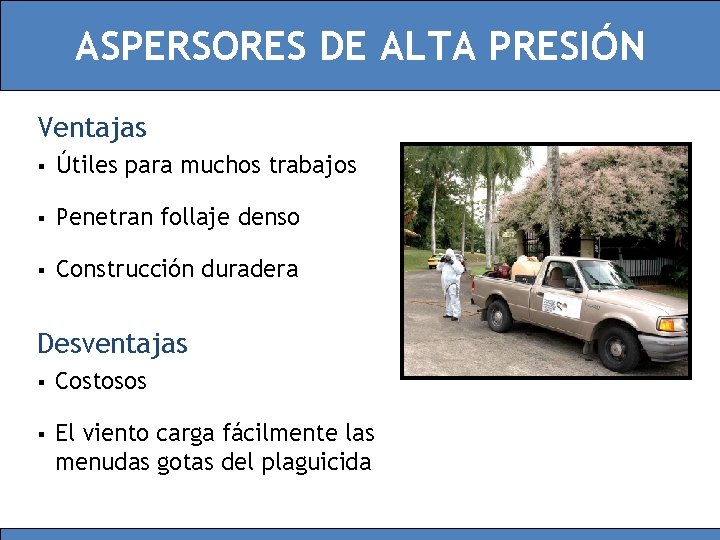 ASPERSORES DE ALTA PRESIÓN

Ventajas

▪ Útiles para muchos trabajos

▪ Penetran follaje denso

▪ Construcción duradera

Desventajas

▪ Costosos

▪ El viento carga fácilmente las menudas gotas del plaguicida